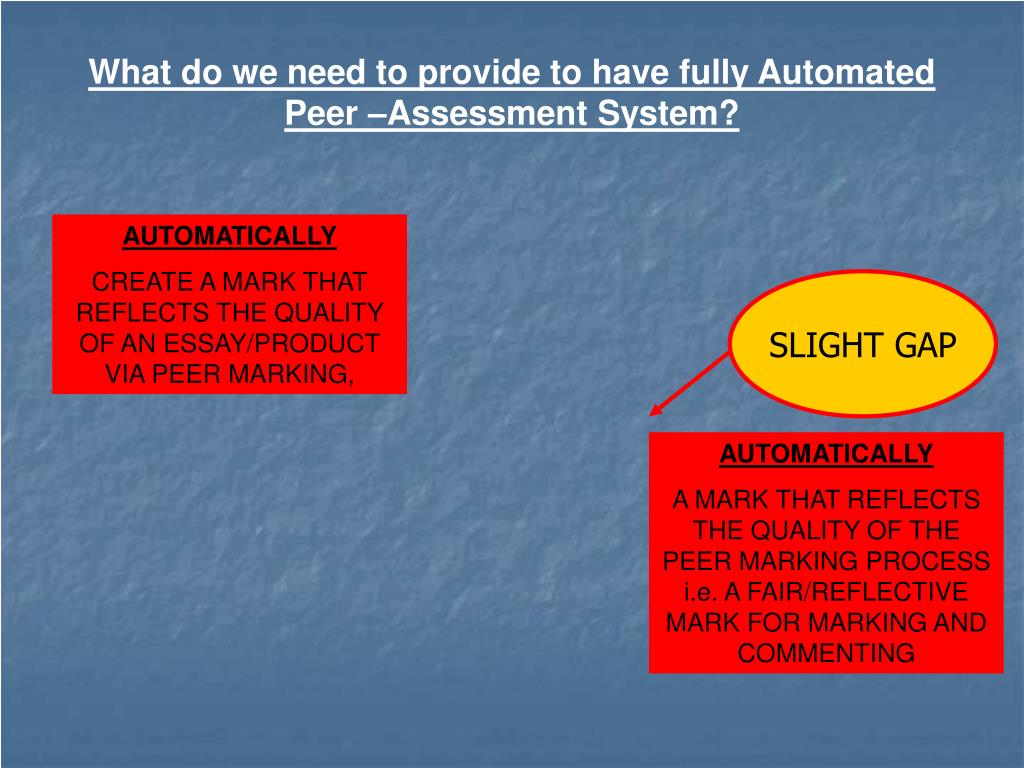 What do we need to provide to have fully Automated Peer –Assessment System?

AUTOMATICALLY

CREATE A MARK THAT REFLECTS THE QUALITY OF AN ESSAY/PRODUCT VIA PEER MARKING,

SLIGHT GAP

AUTOMATICALLY

A MARK THAT REFLECTS THE QUALITY OF THE PEER MARKING PROCESS i.e. A FAIR/REFLECTIVE MARK FOR MARKING AND COMMENTING